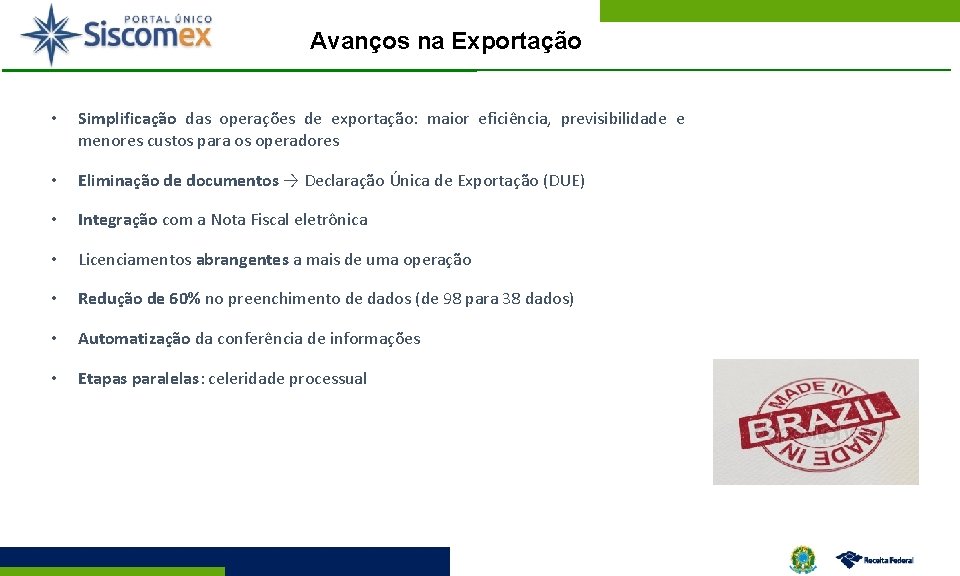 PORTAL ÚNICO
Siscomex

Avanços na Exportação

• Simplificação das operações de exportação: maior eficiência, previsibilidade e menores custos para os operadores

• Eliminação de documentos → Declaração Única de Exportação (DUE)

• Integração com a Nota Fiscal eletrônica

• Licenciamentos abrangentes a mais de uma operação

• Redução de 60% no preenchimento de dados (de 98 para 38 dados)

• Automatização da conferência de informações

• Etapas paralelas: celeridade processual

MADE IN
BRAZIL
MADE IN

Receita Federal